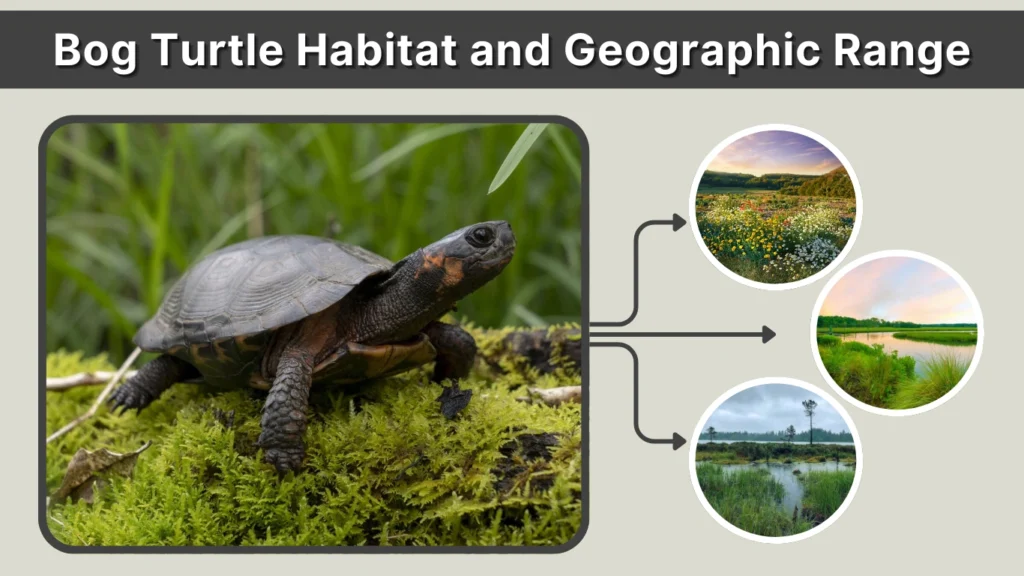 Bog Turtle Habitat and Geographic Range